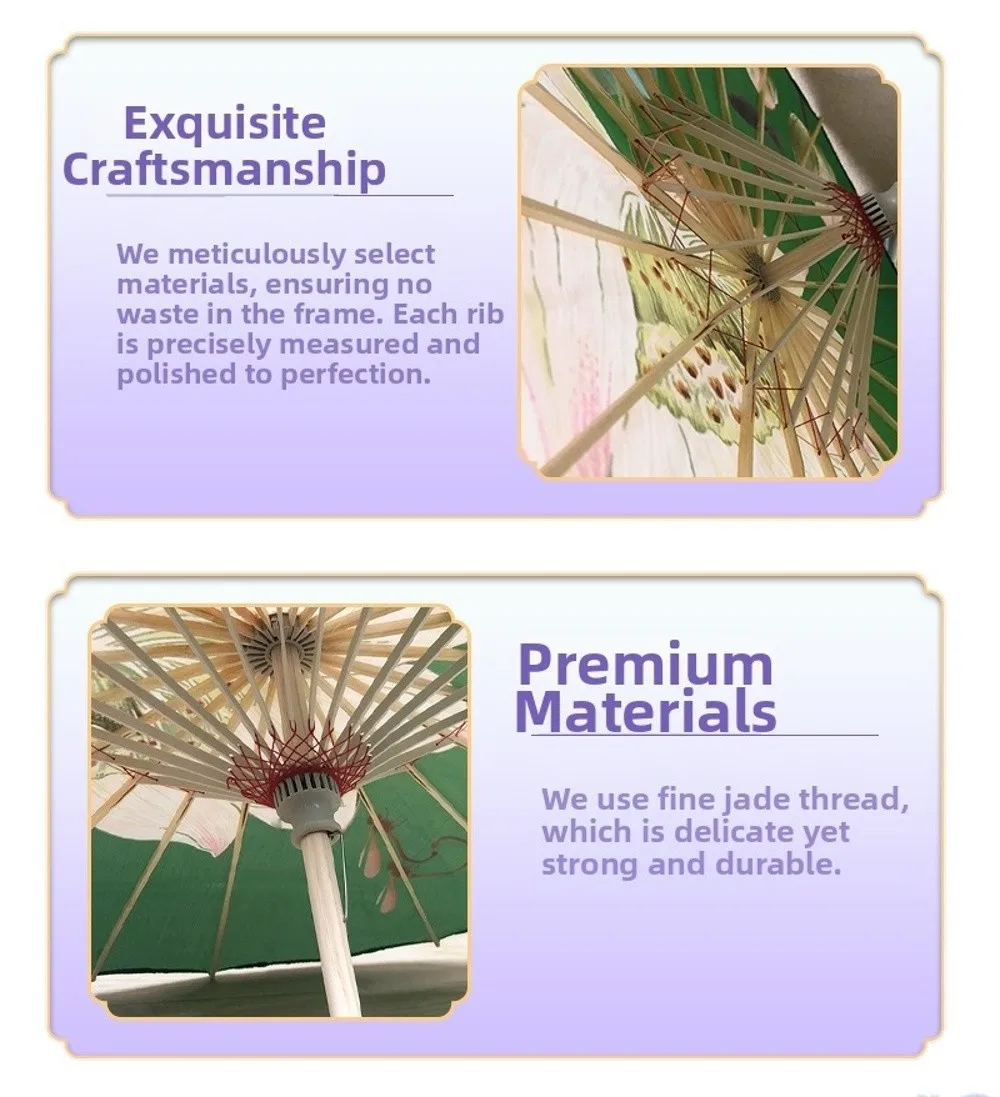 Exquisite Craftsmanship

We meticulously select materials, ensuring no waste in the frame. Each rib is precisely measured and polished to perfection.

Premium Materials

We use fine jade thread, which is delicate yet strong and durable.